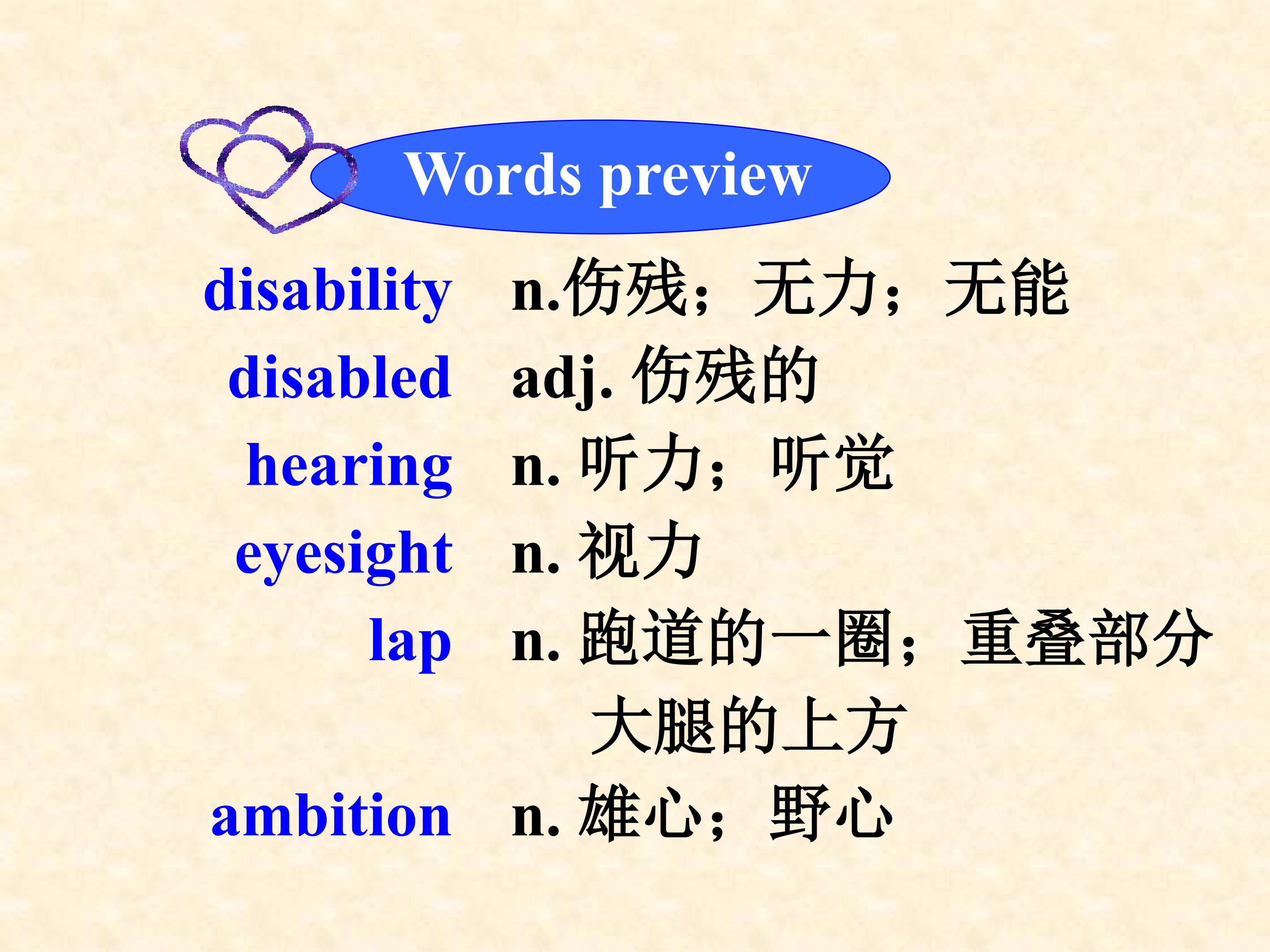 Words preview

disability n.伤残；无力；无能
disabled adj. 伤残的
hearing n. 听力；听觉
eyesight n. 视力
lap n. 跑道的一圈；重叠部分 大腿的上方
ambition n. 雄心；野心